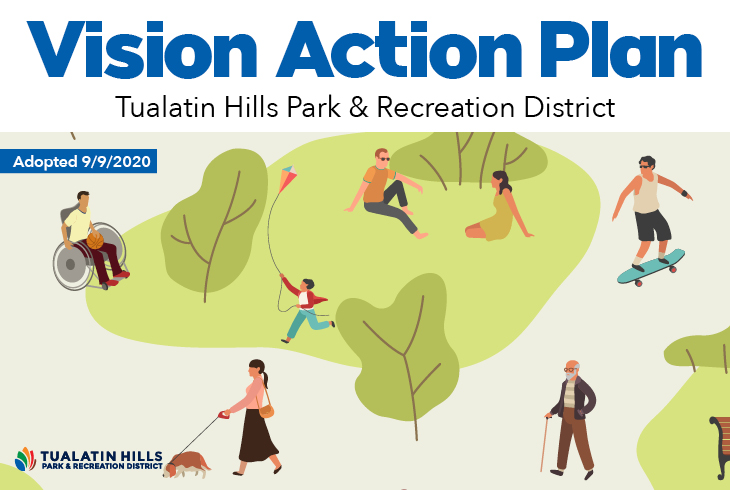 Vision Action Plan

Tualatin Hills Park & Recreation District

Adopted 9/9/2020

TUALATIN HILLS
PARK & RECREATION DISTRICT